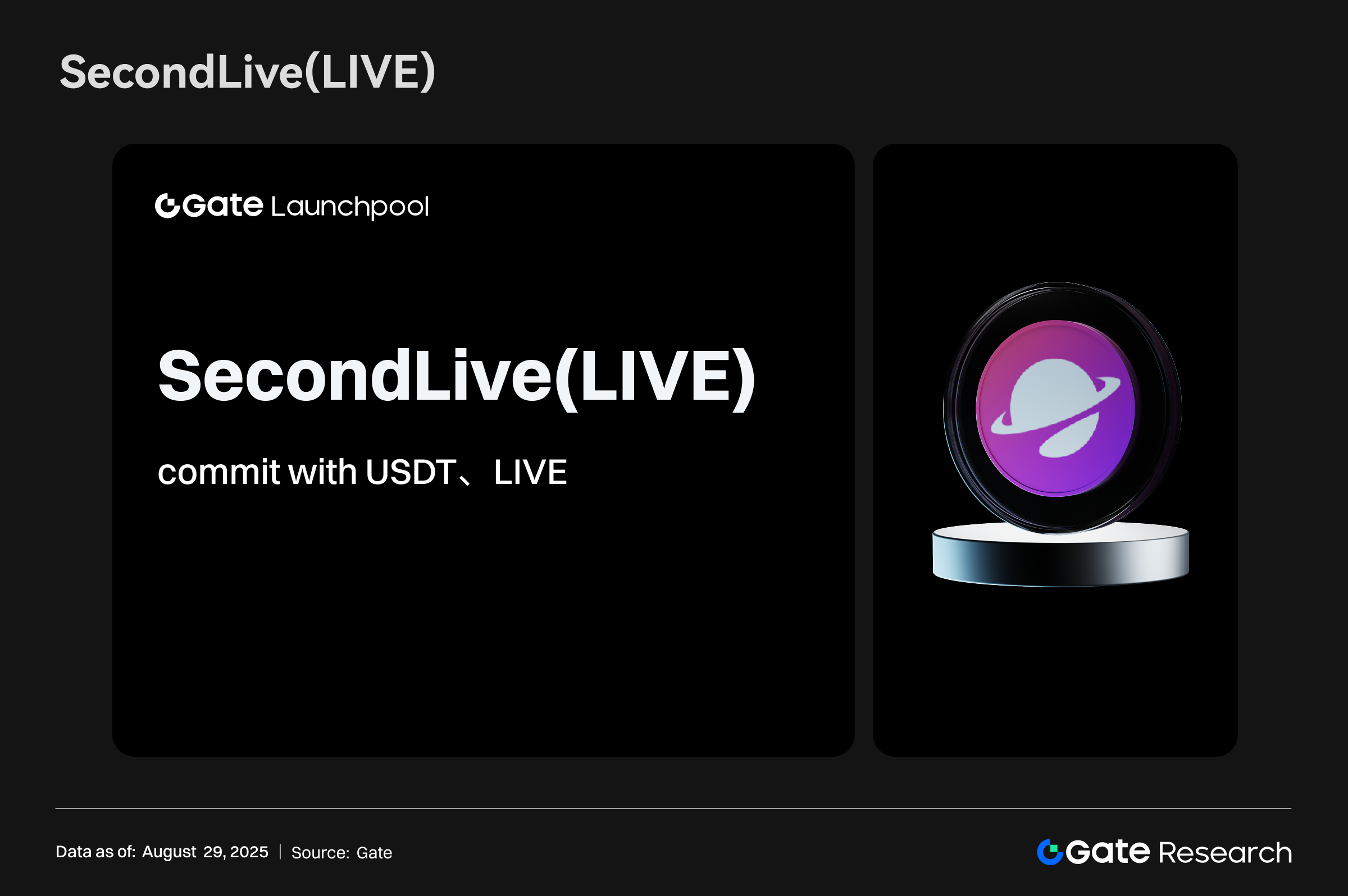 SecondLive(LIVE)

Gate Launchpool

SecondLive(LIVE)

commit with USDT、LIVE

Data as of: August 29, 2025 | Source: Gate

Gate Research